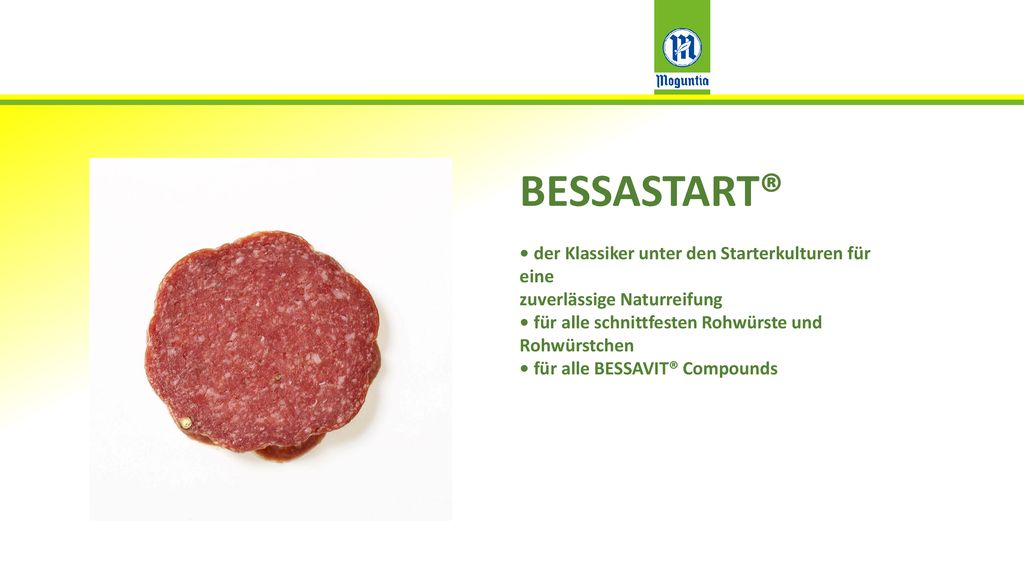 Moguntia

BESSASTART®

• der Klassiker unter den Starterkulturen für eine zuverlässige Naturreifung
• für alle schnittfesten Rohwürste und Rohwürstchen
• für alle BESSAVIT® Compounds